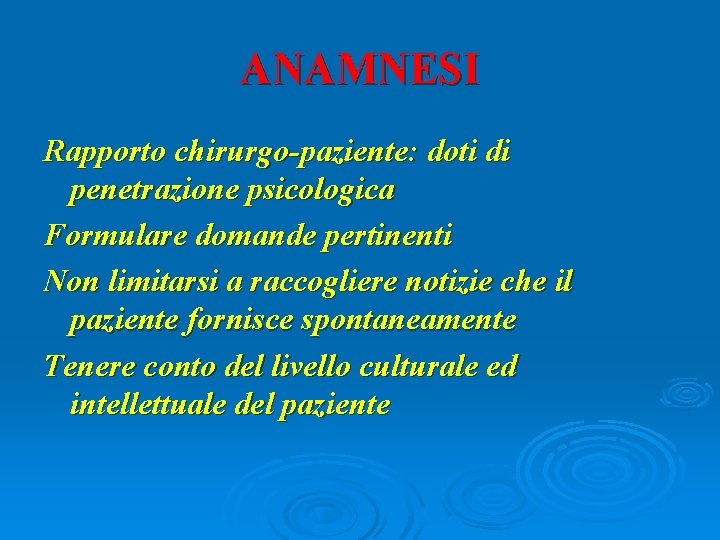 ANAMNESI

Rapporto chirurgo-paziente: doti di penetrazione psicologica

Formulare domande pertinenti

Non limitarsi a raccogliere notizie che il paziente fornisce spontaneamente

Tenere conto del livello culturale ed intellettuale del paziente